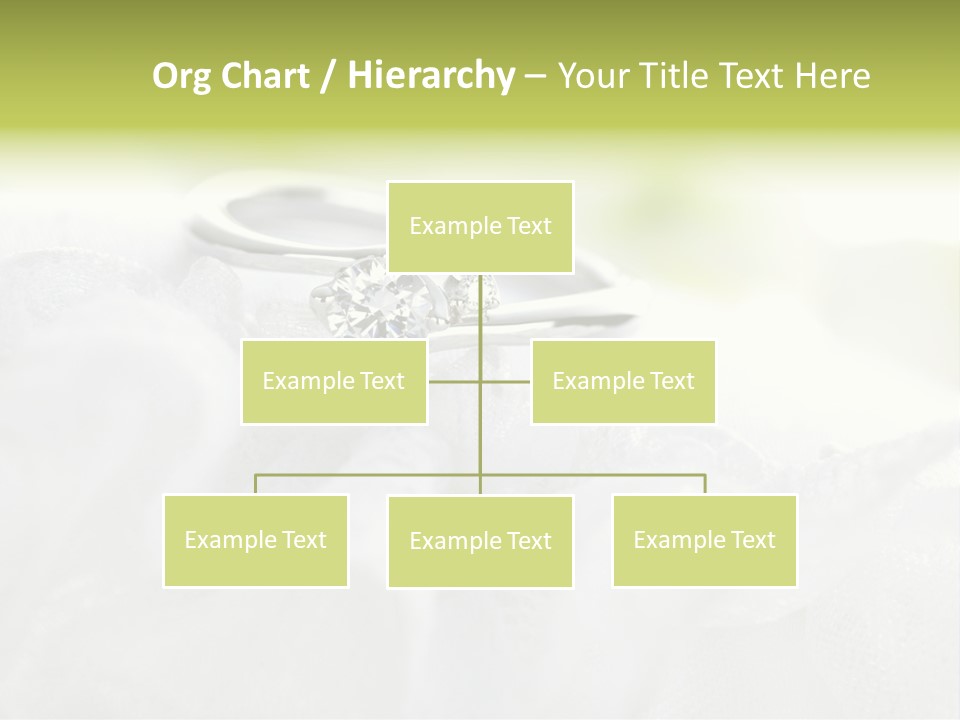 Org Chart / Hierarchy – Your Title Text Here

Example Text

Example Text

Example Text

Example Text

Example Text

Example Text